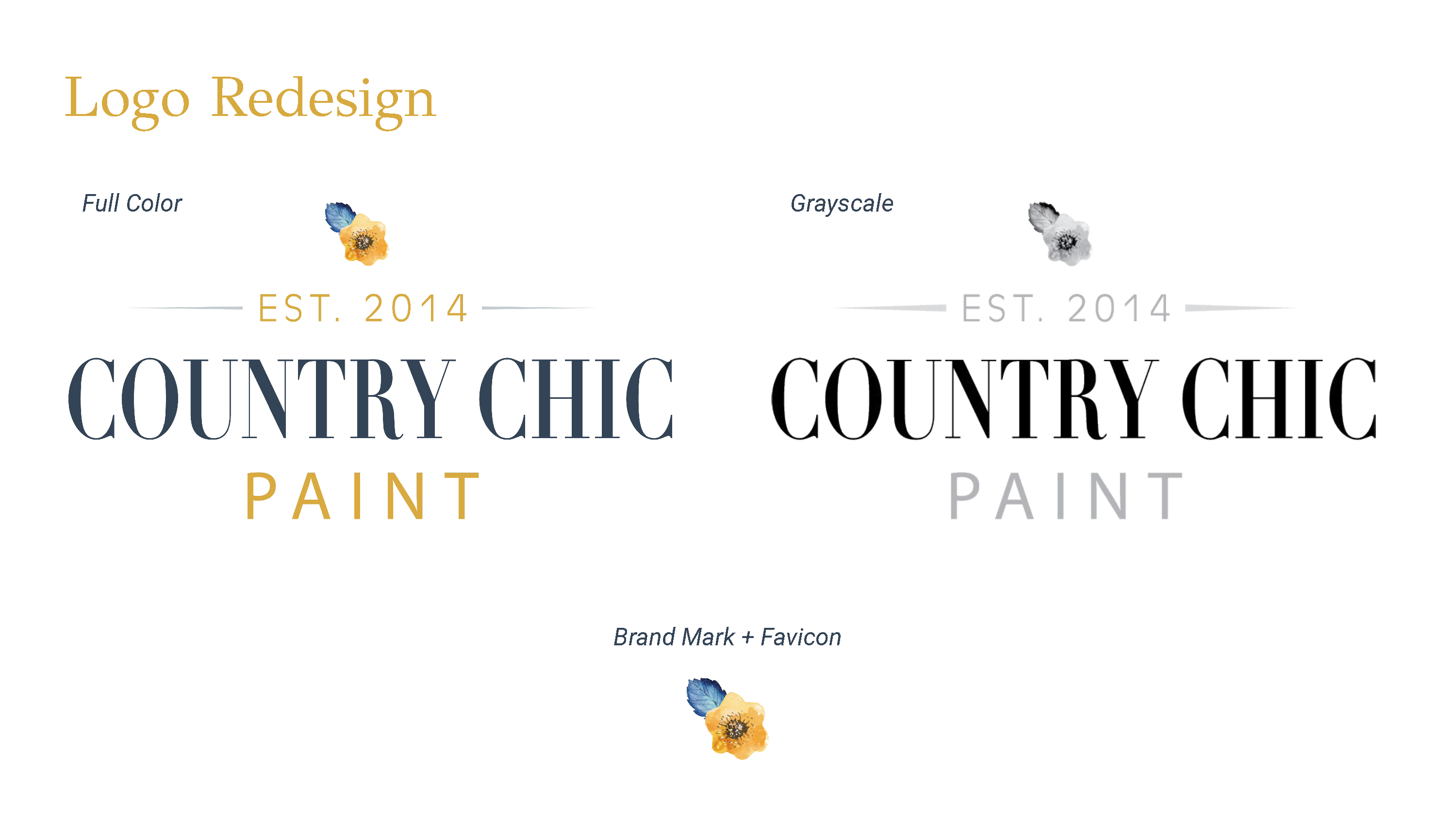 Logo Redesign

Full Color

EST. 2014

COUNTRY CHIC

PAINT

Grayscale

EST. 2014

COUNTRY CHIC

PAINT

Brand Mark + Favicon